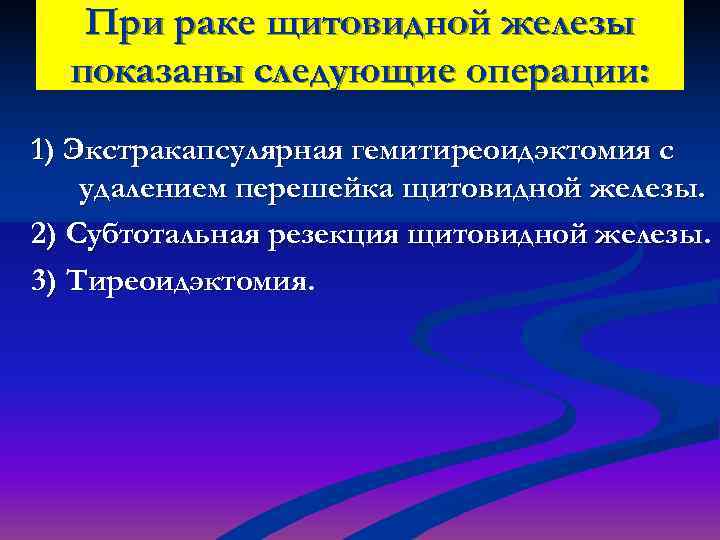 При раке щитовидной железы показаны следующие операции:

1) Экстракапсулярная гемитиреоидэктомия с удалением перешейка щитовидной железы.

2) Субтотальная резекция щитовидной железы.

3) Тиреоидэктомия.